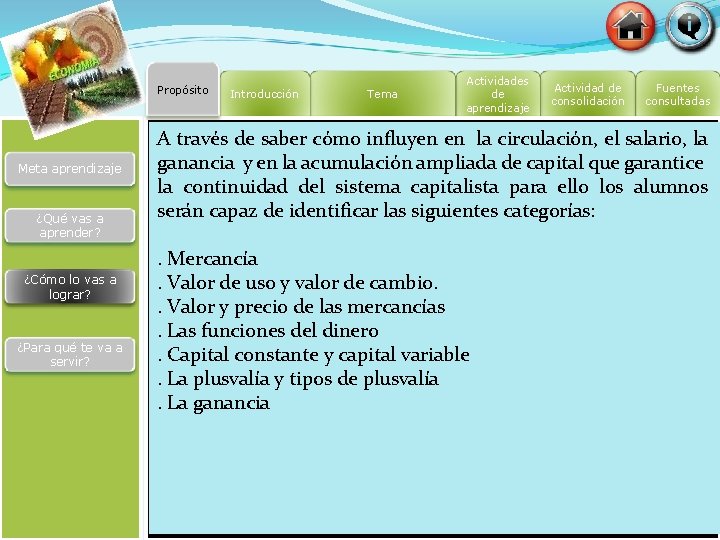 ECONOMIA

Propósito
Introducción
Tema
Actividades de aprendizaje
Actividad de consolidación
Fuentes consultadas

Meta aprendizaje
¿Qué vas a aprender?
¿Cómo lo vas a lograr?
¿Para qué te va a servir?

A través de saber cómo influyen en la circulación, el salario, la ganancia y en la acumulación ampliada de capital que garantice la continuidad del sistema capitalista para ello los alumnos serán capaz de identificar las siguientes categorías:

. Mercancía
. Valor de uso y valor de cambio.
. Valor y precio de las mercancías
. Las funciones del dinero
. Capital constante y capital variable
. La plusvalía y tipos de plusvalía
. La ganancia